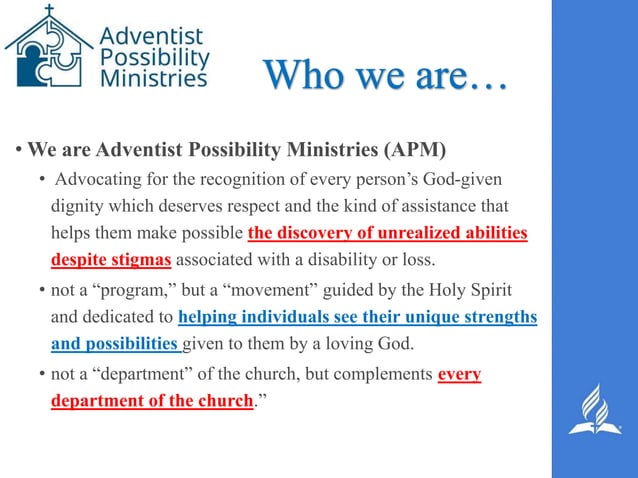 Adventist Possibility Ministries

Who we are…

• We are Adventist Possibility Ministries (APM)

• Advocating for the recognition of every person's God-given dignity which deserves respect and the kind of assistance that helps them make possible the discovery of unrealized abilities despite stigmas associated with a disability or loss.

• not a "program," but a "movement" guided by the Holy Spirit and dedicated to helping individuals see their unique strengths and possibilities given to them by a loving God.

• not a "department" of the church, but complements every department of the church."